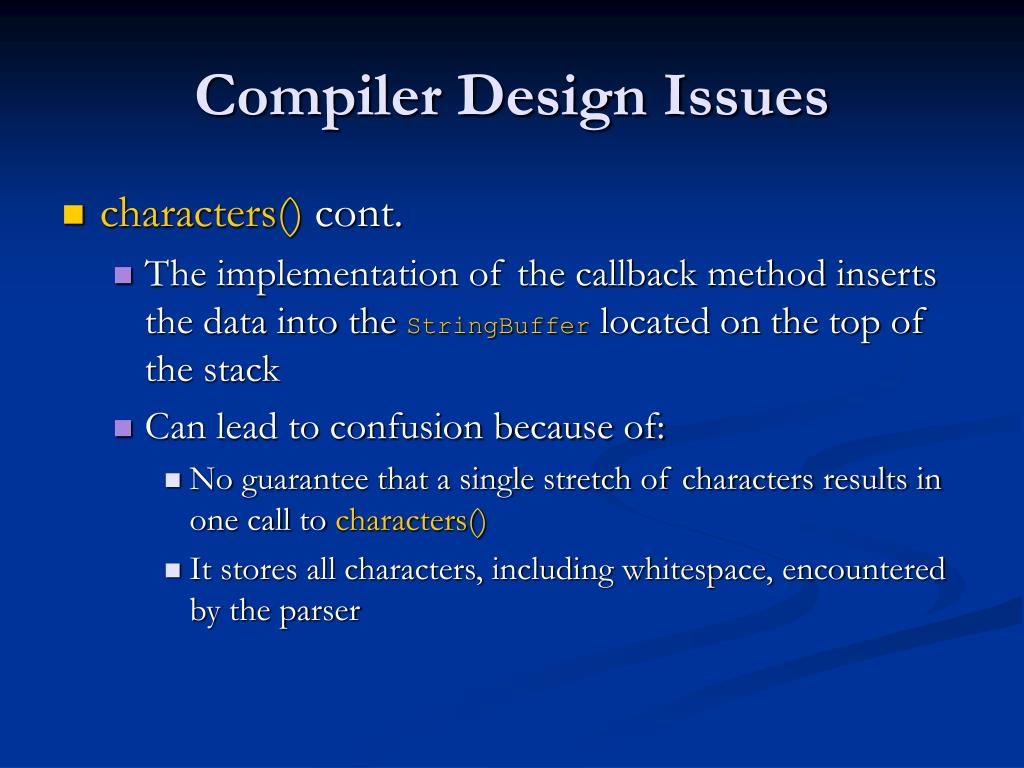 Compiler Design Issues

characters() cont.

The implementation of the callback method inserts the data into the StringBuffer located on the top of the stack

Can lead to confusion because of:

No guarantee that a single stretch of characters results in one call to characters()

It stores all characters, including whitespace, encountered by the parser